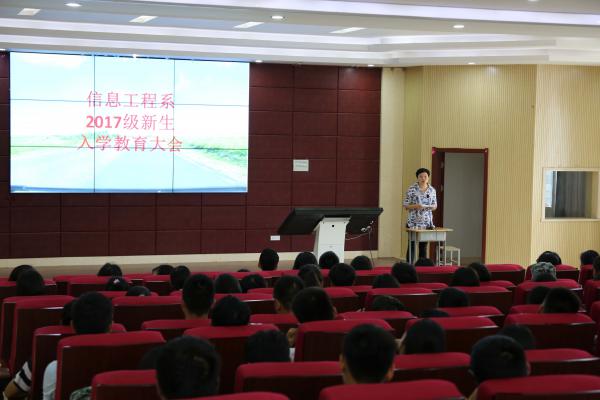 信息工程系
2017级新生
入学教育大会